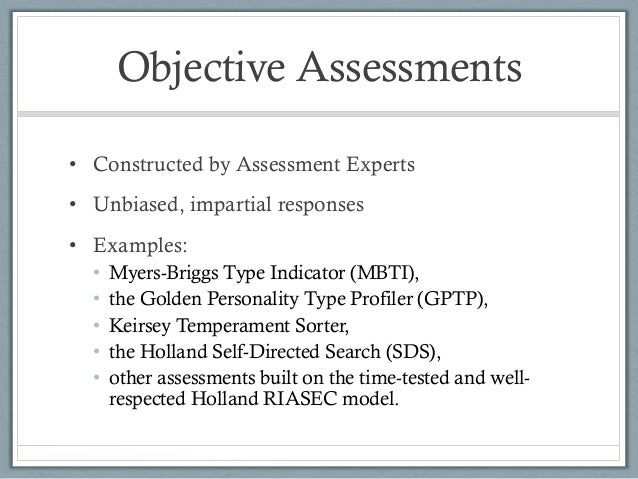 Objective Assessments

• Constructed by Assessment Experts
• Unbiased, impartial responses
• Examples:
  • Myers-Briggs Type Indicator (MBTI),
  • the Golden Personality Type Profiler (GPTP),
  • Keirsey Temperament Sorter,
  • the Holland Self-Directed Search (SDS),
  • other assessments built on the time-tested and well-respected Holland RIASEC model.